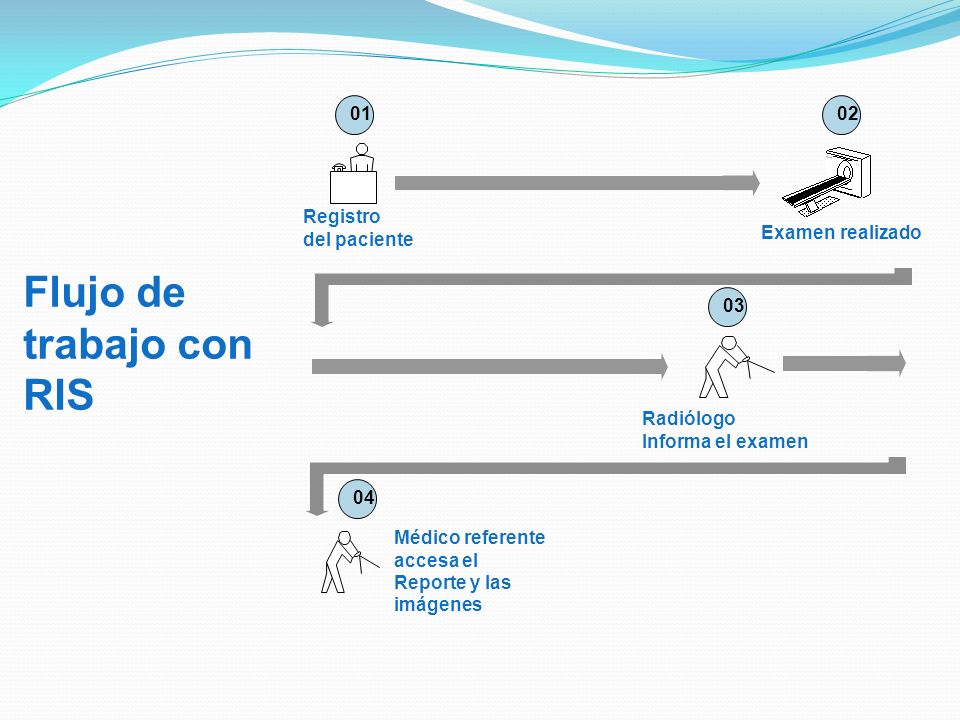 Flujo de trabajo con RIS

01

Registro del paciente

02

Examen realizado

03

Radiólogo
Informa el examen

04

Médico referente accesa el Reporte y las imágenes